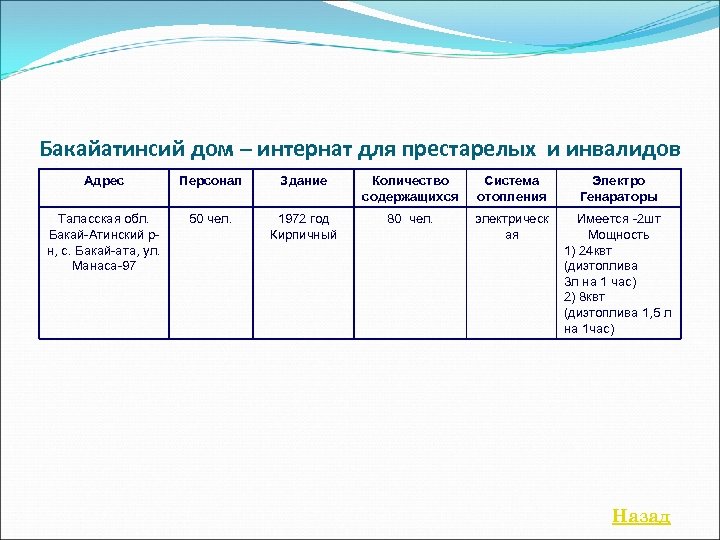 Бакайатинсий дом – интернат для престарелых и инвалидов

| Адрес | Персонал | Здание | Количество содержащихся | Система отопления | Электро Генараторы |
|---|---|---|---|---|---|
| Таласская обл. Бакай-Атинский р-н, с. Бакай-ата, ул. Манаса-97 | 50 чел. | 1972 год Кирпичный | 80 чел. | электрическая | Имеется -2шт Мощность 1) 24квт (дизтоплива 3л на 1 час) 2) 8квт (дизтоплива 1,5 л на 1час) |

Назад